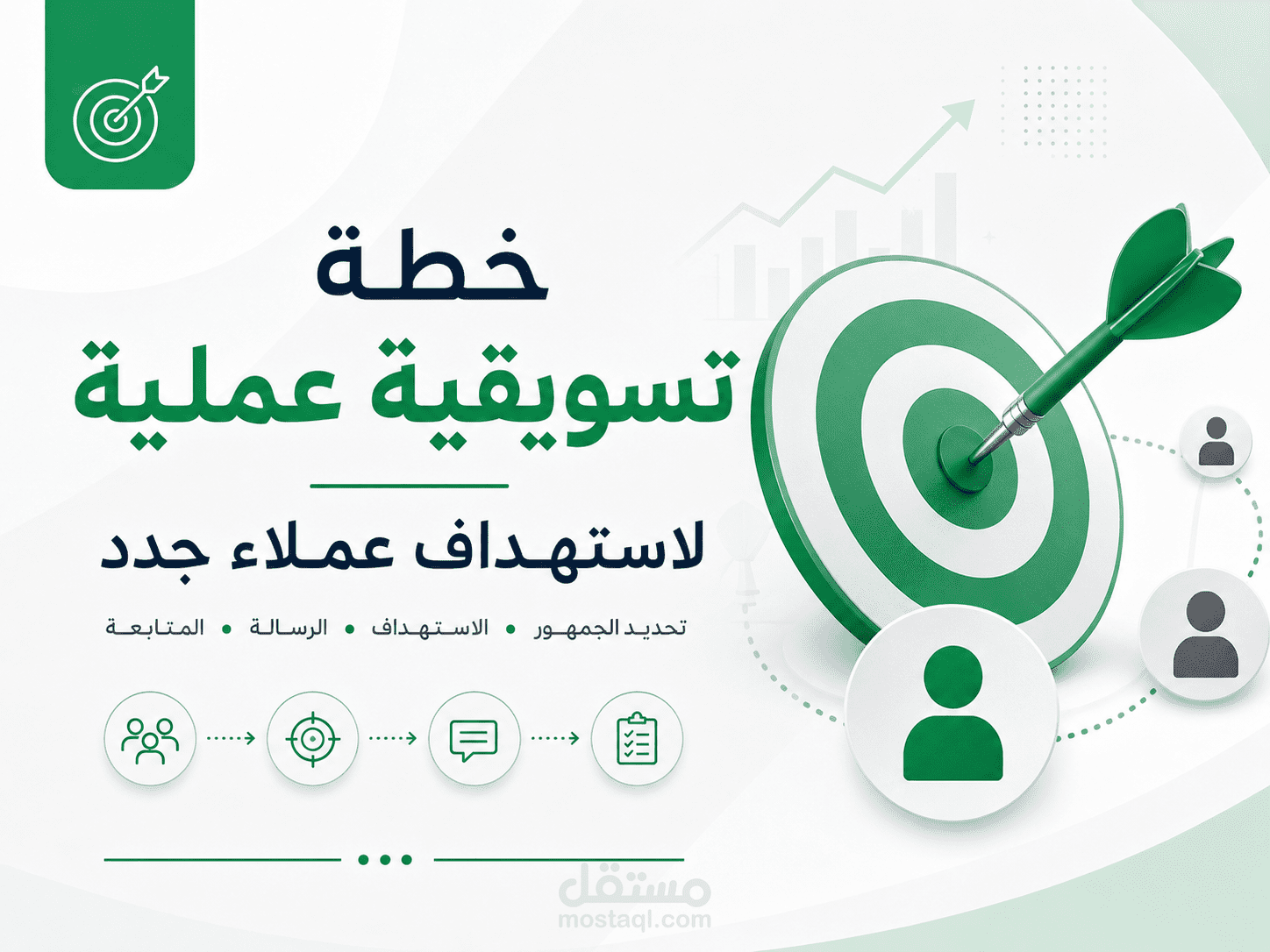 خطة
تسويقية عملية

لاستهداف عملاء جدد

تحديد الجمهور • الاستهداف • الرسالة • المتابعة

مستقل
mostaql.com